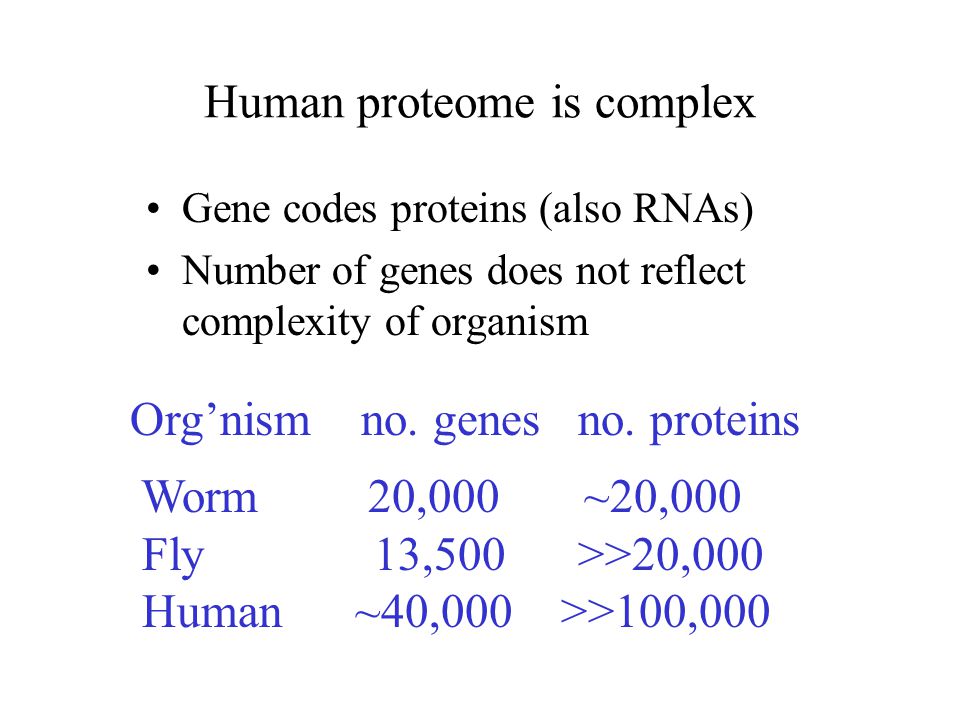 Human proteome is complex

• Gene codes proteins (also RNAs)
• Number of genes does not reflect complexity of organism

| Org’nism | no. genes | no. proteins |
|---|---|---|
| Worm | 20,000 | ~20,000 |
| Fly | 13,500 | >>20,000 |
| Human | ~40,000 | >>100,000 |